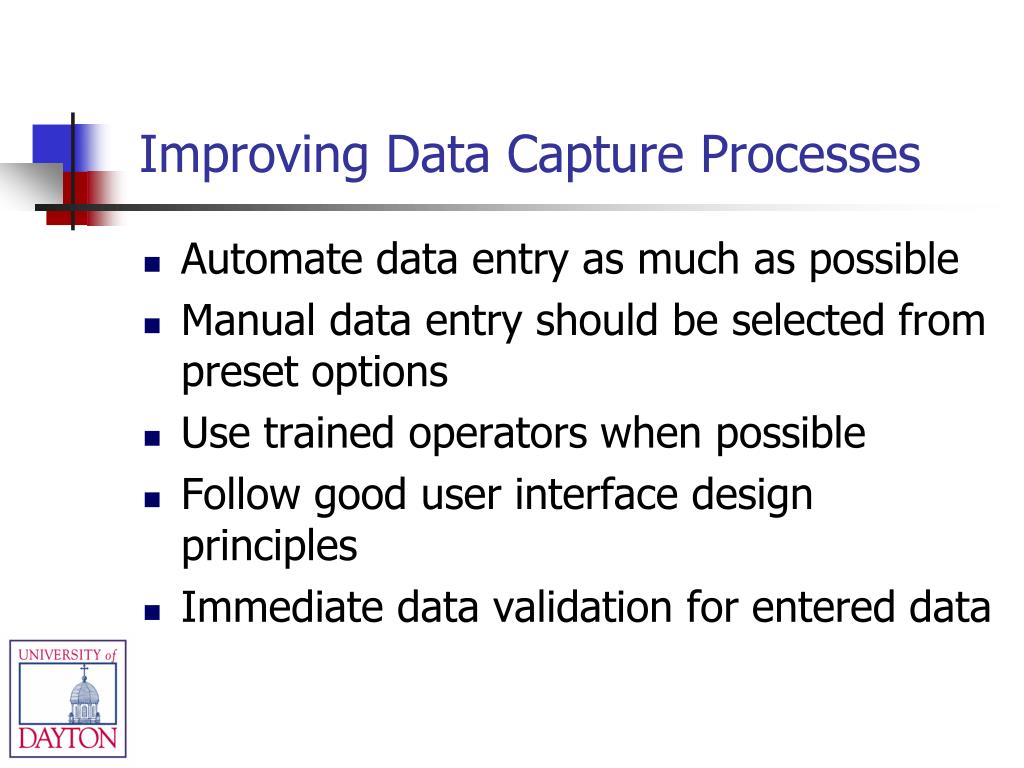 Improving Data Capture Processes

- Automate data entry as much as possible
- Manual data entry should be selected from preset options
- Use trained operators when possible
- Follow good user interface design principles
- Immediate data validation for entered data

UNIVERSITY of DAYTON